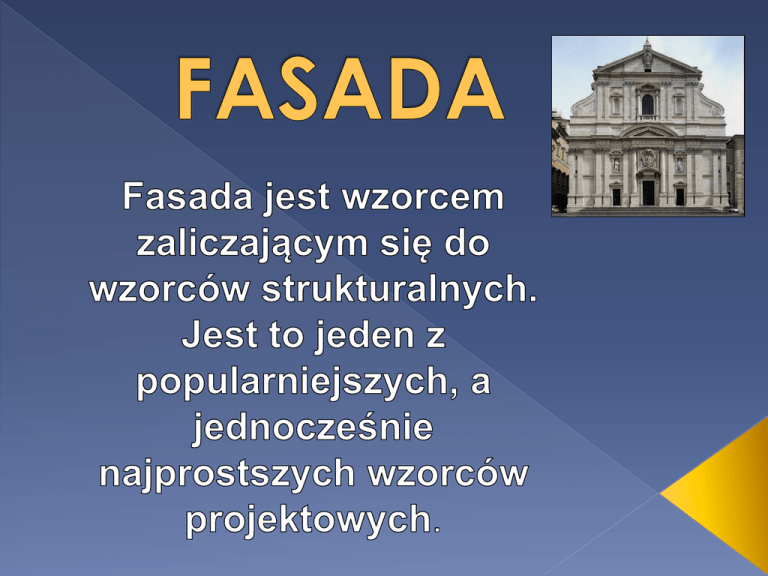 FASADA

Fasada jest wzorcem zaliczającym się do wzorców strukturalnych. Jest to jeden z popularniejszych, a jednocześnie najprostszych wzorców projektowych.